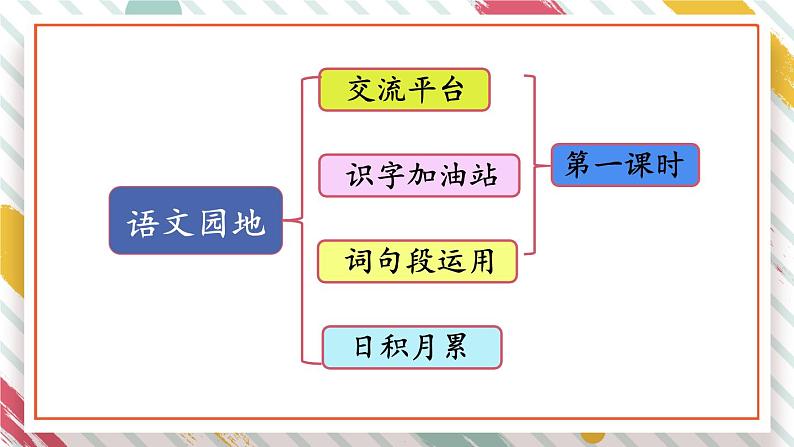 语文园地

交流平台

识字加油站

词句段运用

日积月累

第一课时